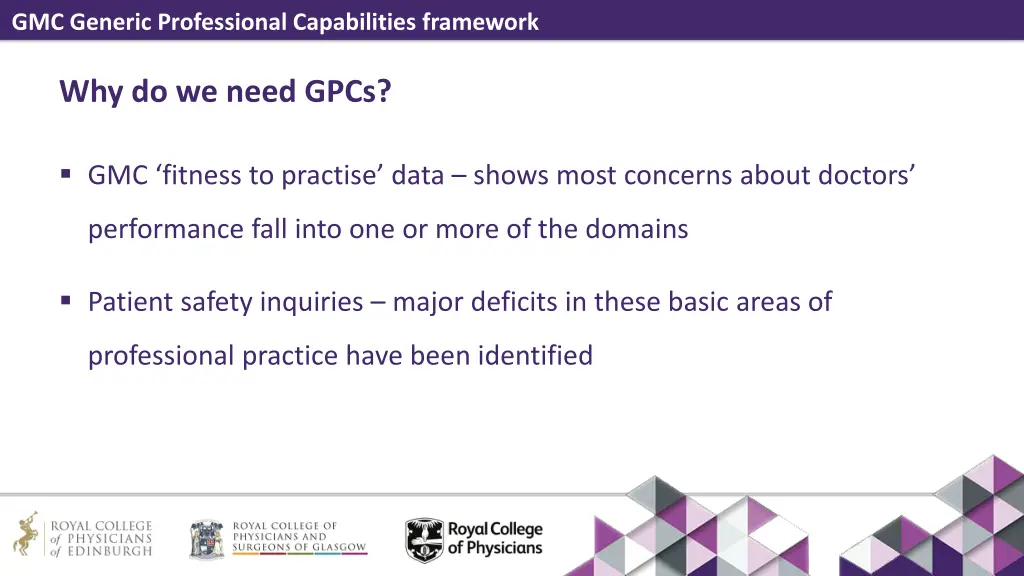 GMC Generic Professional Capabilities framework

Why do we need GPCs?

▪ GMC ‘fitness to practise’ data – shows most concerns about doctors’ performance fall into one or more of the domains

▪ Patient safety inquiries – major deficits in these basic areas of professional practice have been identified

ROYAL COLLEGE of PHYSICIANS of EDINBURGH

ROYAL COLLEGE OF PHYSICIANS AND SURGEONS OF GLASGOW

Royal College of Physicians